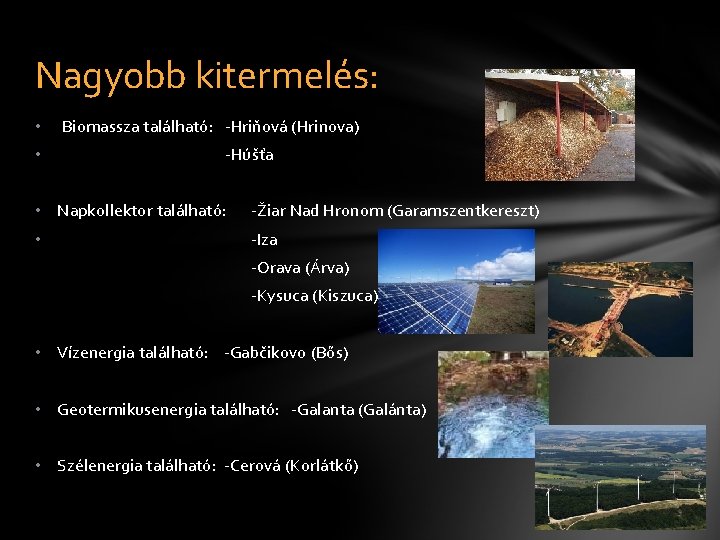 Nagyobb kitermelés:

• Biomassza található: -Hriňová (Hrinova)
• -Húšťa

• Napkollektor található: -Žiar Nad Hronom (Garamszentkereszt)
• -Iza
-Orava (Árva)
-Kysuca (Kiszuca)

• Vízenergia található: -Gabčikovo (Bős)

• Geotermikusenergia található: -Galanta (Galánta)

• Szélenergia található: -Cerová (Korlátkő)